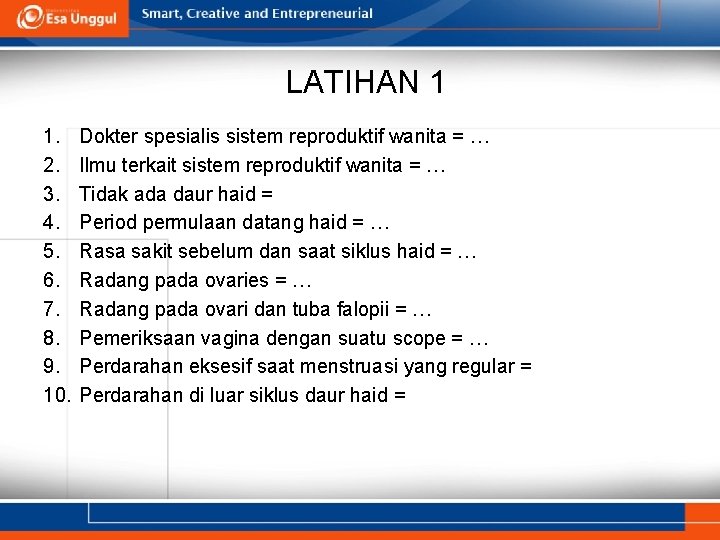 Esa Unggul
Smart, Creative and Entrepreneurial

LATIHAN 1

1. Dokter spesialis sistem reproduktif wanita = …
2. Ilmu terkait sistem reproduktif wanita = …
3. Tidak ada daur haid =
4. Period permulaan datang haid = …
5. Rasa sakit sebelum dan saat siklus haid = …
6. Radang pada ovaries = …
7. Radang pada ovari dan tuba falopii = …
8. Pemeriksaan vagina dengan suatu scope = …
9. Perdarahan eksesif saat menstruasi yang regular =
10. Perdarahan di luar siklus daur haid =